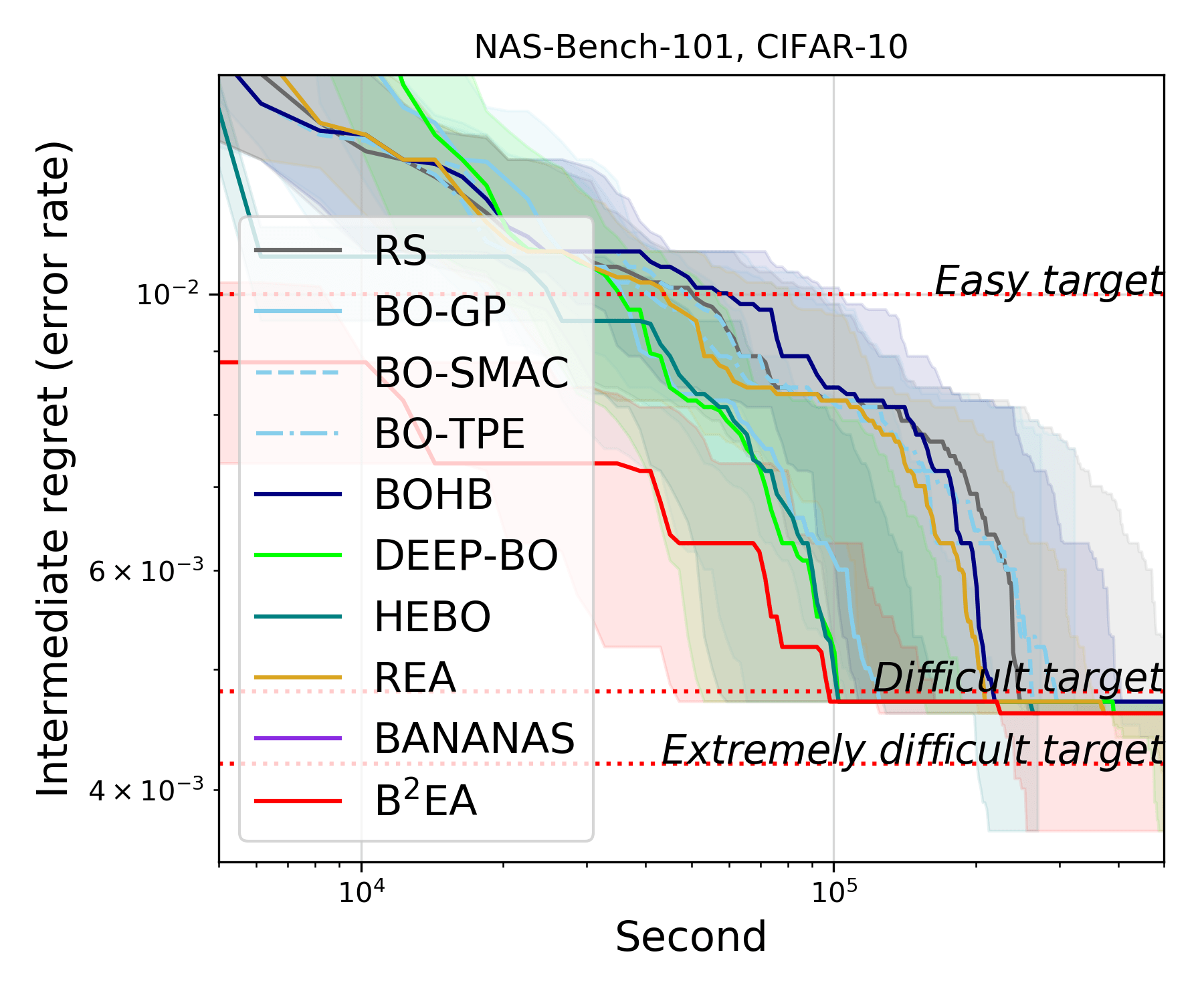 NAS-Bench-101, CIFAR-10

Intermediate regret (error rate)

$10^{-2}$

$6 \times 10^{-3}$

$4 \times 10^{-3}$

RS
BO-GP
BO-SMAC
BO-TPE
BOHB
DEEP-BO
HEBO
REA
BANANAS
$B^2EA$

Easy target

Difficult target

Extremely difficult target

$10^4$

$10^5$

Second